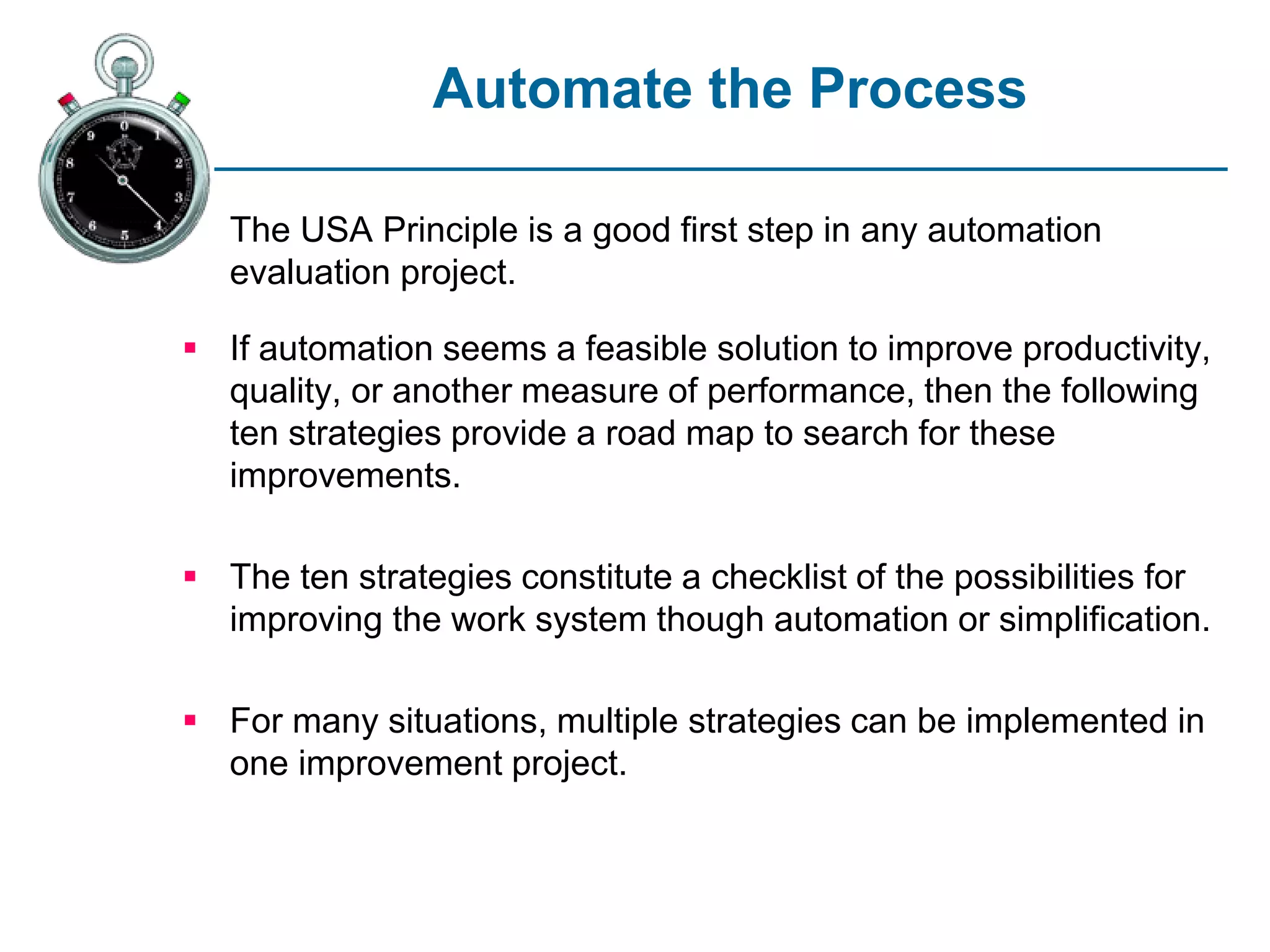 Automate the Process

The USA Principle is a good first step in any automation evaluation project.

▪ If automation seems a feasible solution to improve productivity, quality, or another measure of performance, then the following ten strategies provide a road map to search for these improvements.

▪ The ten strategies constitute a checklist of the possibilities for improving the work system though automation or simplification.

▪ For many situations, multiple strategies can be implemented in one improvement project.